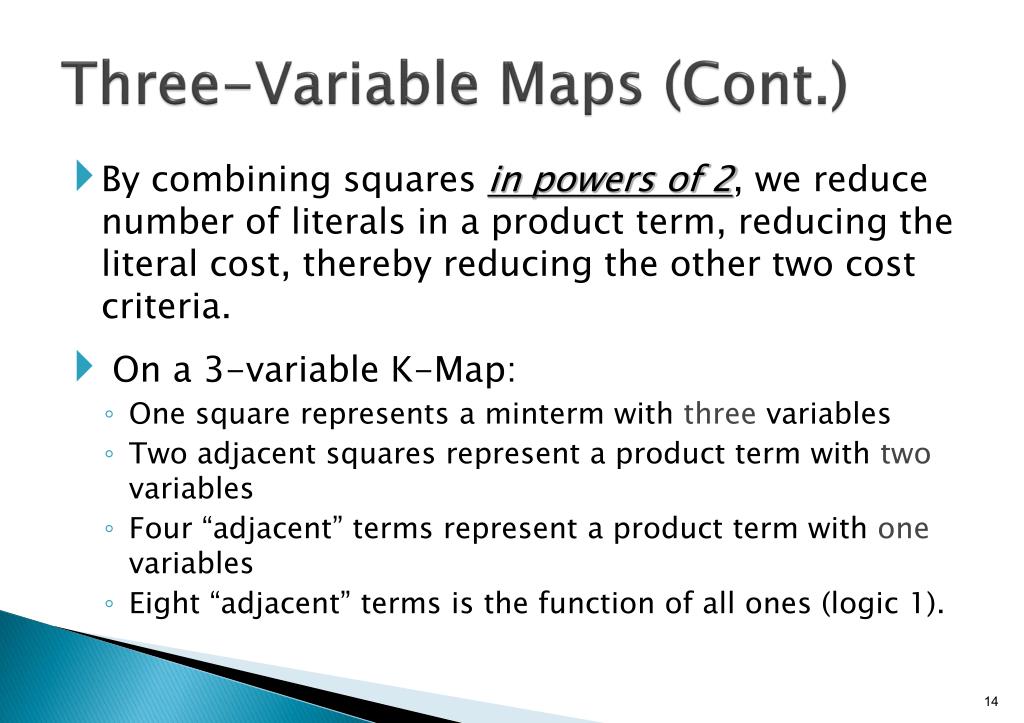 Three-Variable Maps (Cont.)

By combining squares in powers of 2, we reduce number of literals in a product term, reducing the literal cost, thereby reducing the other two cost criteria.

On a 3-variable K-Map:

◦ One square represents a minterm with three variables
◦ Two adjacent squares represent a product term with two variables
◦ Four “adjacent” terms represent a product term with one variables
◦ Eight “adjacent” terms is the function of all ones (logic 1).

14